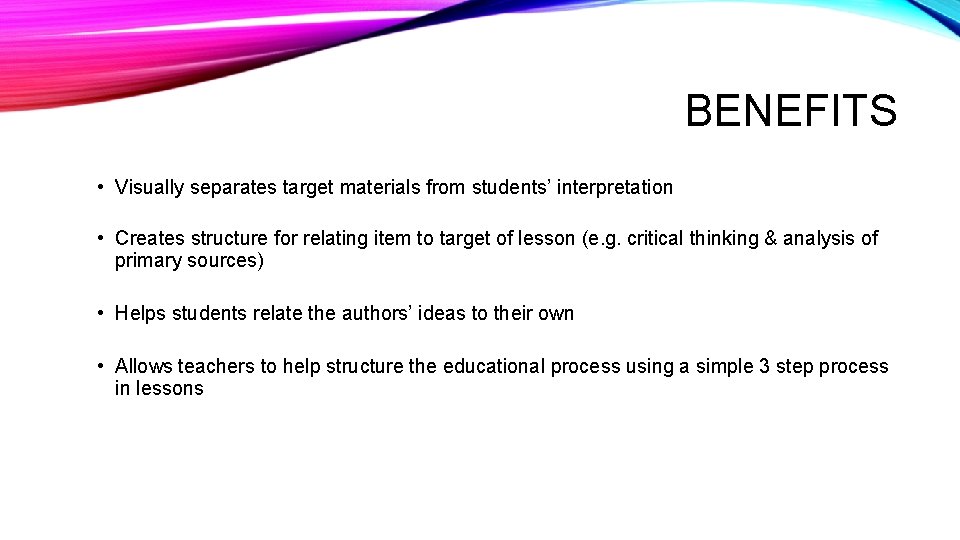 BENEFITS

• Visually separates target materials from students' interpretation

• Creates structure for relating item to target of lesson (e.g. critical thinking & analysis of primary sources)

• Helps students relate the authors' ideas to their own

• Allows teachers to help structure the educational process using a simple 3 step process in lessons